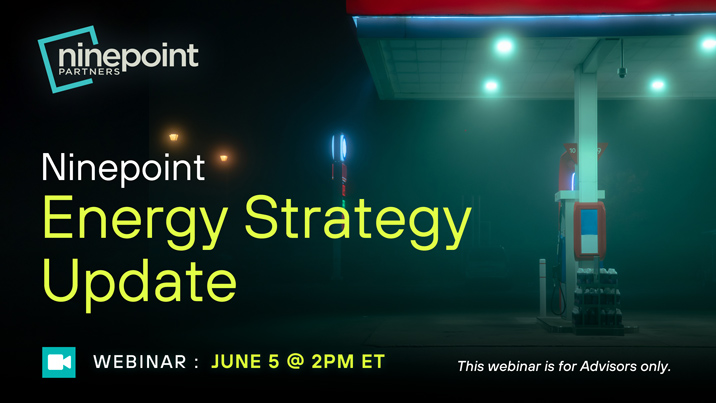 ninepoint
PARTNERS

Ninepoint
Energy Strategy Update

WEBINAR : JUNE 5 @ 2PM ET

This webinar is for Advisors only.